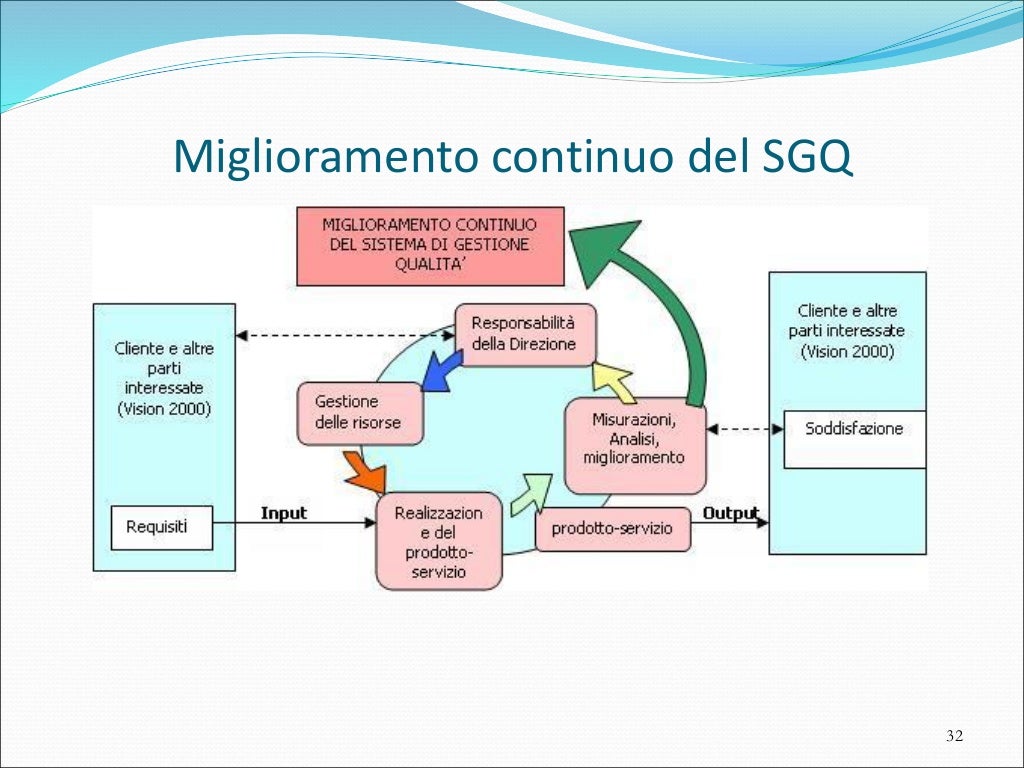 Miglioramento continuo del SGQ

MIGLIORAMENTO CONTINUO DEL SISTEMA DI GESTIONE QUALITA'

Cliente e altre parti interessate (Vision 2000)

Requisiti

Input

Responsabilità della Direzione

Gestione delle risorse

Misurazioni, Analisi, miglioramento

Realizzazion e del prodotto-servizio

prodotto-servizio

Output

Cliente e altre parti interessate (Vision 2000)

Soddisfazione

32